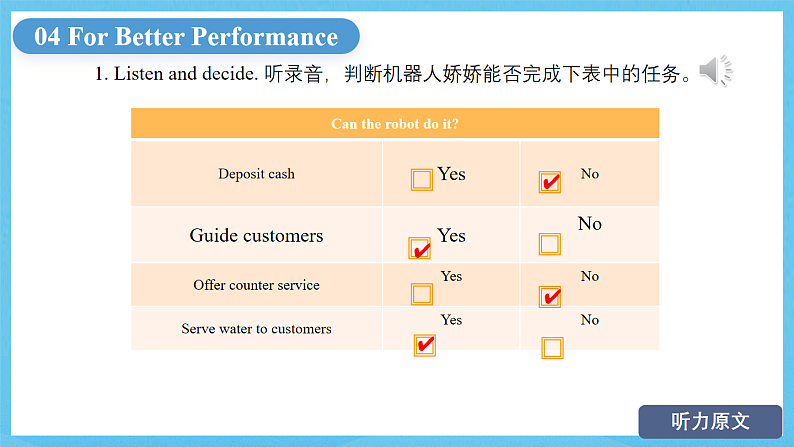 04 For Better Performance

1. Listen and decide. 听录音，判断机器人娇娇能否完成下表中的任务。

| Can the robot do it? | | |
|---|---|---|
| Deposit cash | ☐ Yes | ☑ No |
| Guide customers | ☑ Yes | ☐ No |
| Offer counter service | ☐ Yes | ☑ No |
| Serve water to customers | ☑ Yes | ☐ No |

听力原文